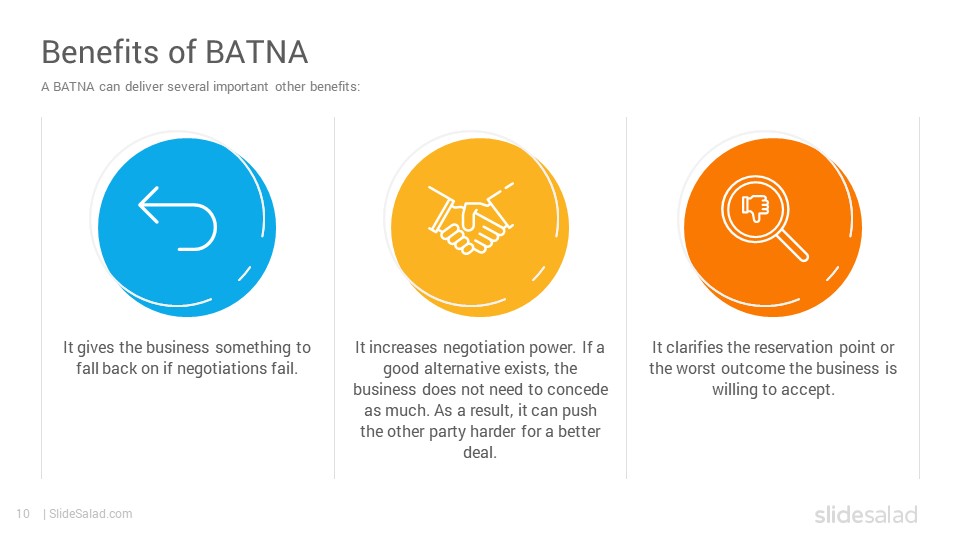 Benefits of BATNA

A BATNA can deliver several important other benefits:

It gives the business something to fall back on if negotiations fail.

It increases negotiation power. If a good alternative exists, the business does not need to concede as much. As a result, it can push the other party harder for a better deal.

It clarifies the reservation point or the worst outcome the business is willing to accept.

10 | SlideSalad.com

slidesalad